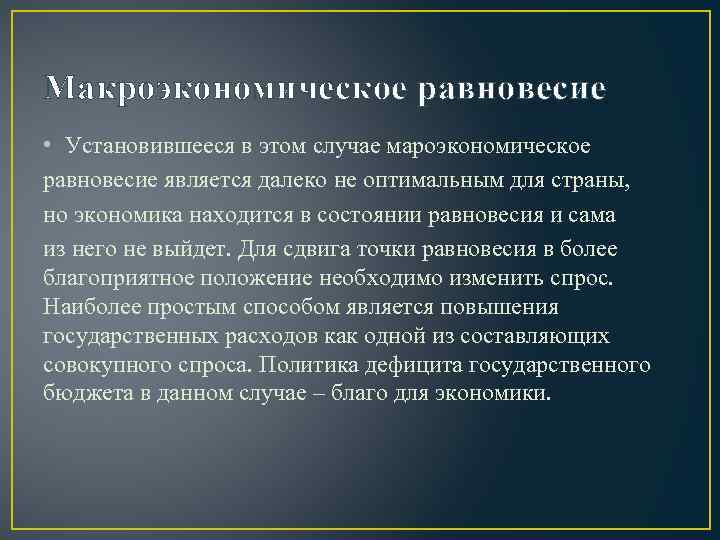 Макроэкономическое равновесие

• Установившееся в этом случае мароэкономическое равновесие является далеко не оптимальным для страны, но экономика находится в состоянии равновесия и сама из него не выйдет. Для сдвига точки равновесия в более благоприятное положение необходимо изменить спрос. Наиболее простым способом является повышения государственных расходов как одной из составляющих совокупного спроса. Политика дефицита государственного бюджета в данном случае – благо для экономики.